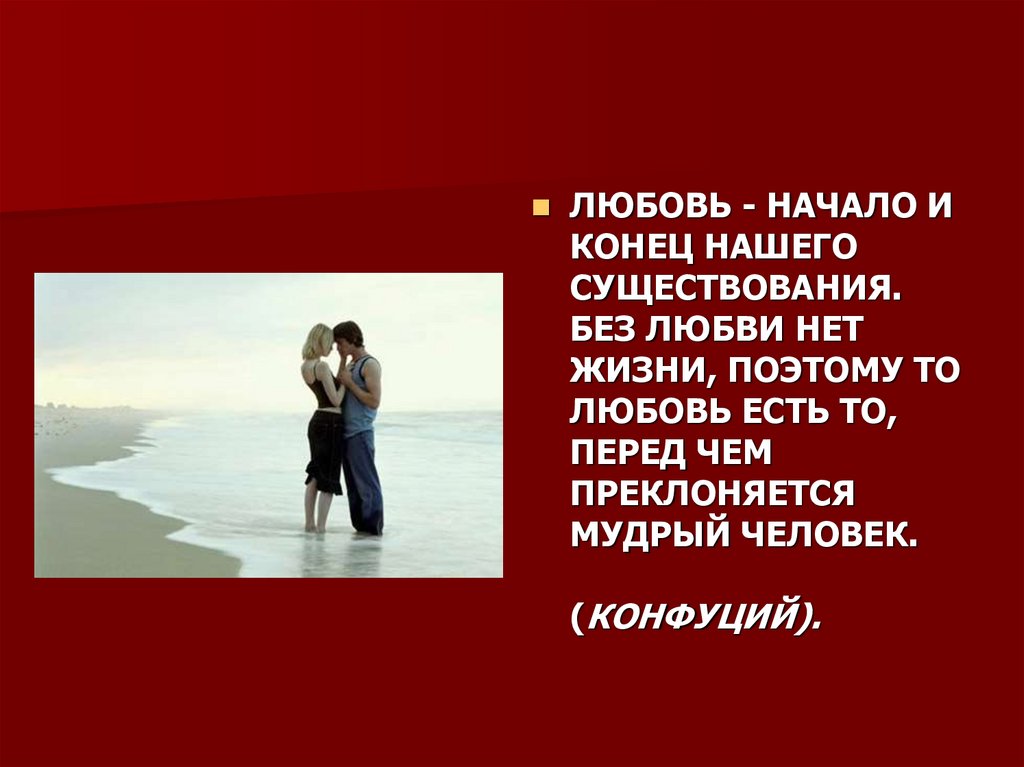 ЛЮБОВЬ - НАЧАЛО И КОНЕЦ НАШЕГО СУЩЕСТВОВАНИЯ. БЕЗ ЛЮБВИ НЕТ ЖИЗНИ, ПОЭТОМУ ТО ЛЮБОВЬ ЕСТЬ ТО, ПЕРЕД ЧЕМ ПРЕКЛОНЯЕТСЯ МУДРЫЙ ЧЕЛОВЕК.

(КОНФУЦИЙ).